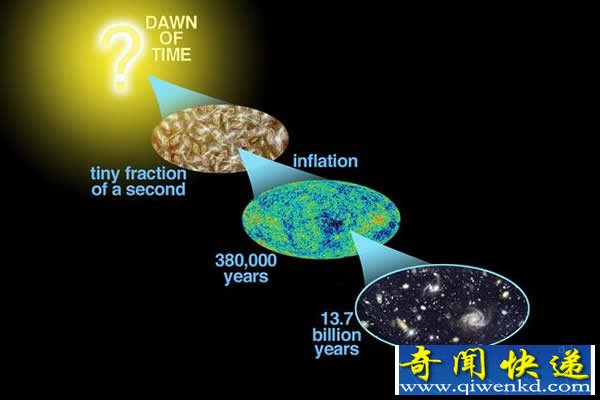 ?
DAWN OF TIME

tiny fraction of a second

inflation

380,000 years

13.7 billion years

奇闻快递
www.qiwenkd.com